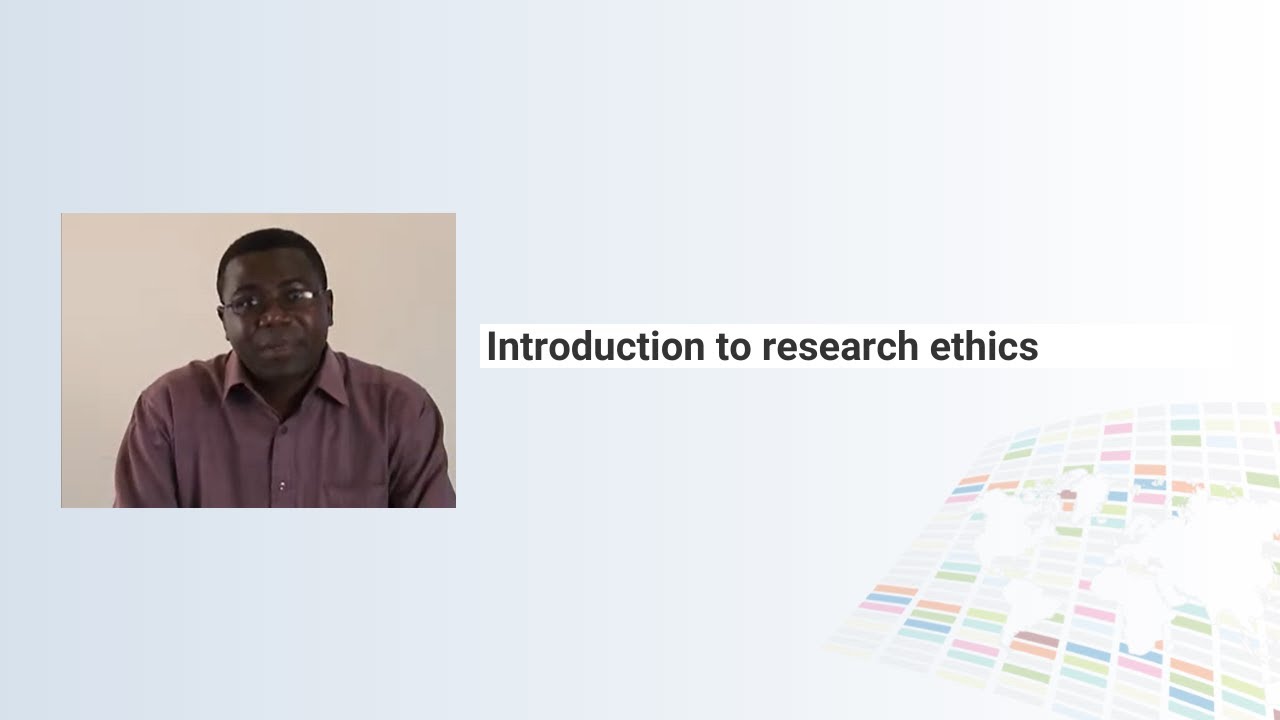 Introduction to research ethics